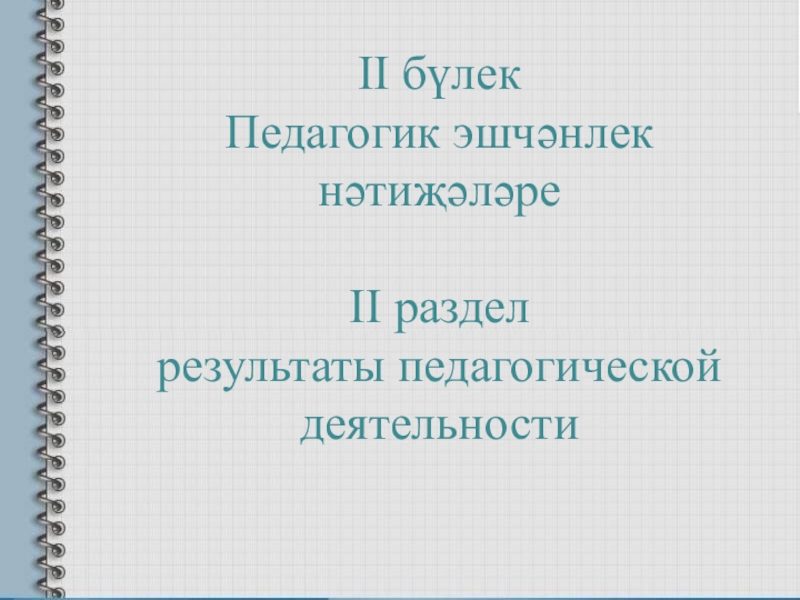 II бүлек
Педагогик эшчәнлек нәтиҗәләре

II раздел
результаты педагогической деятельности